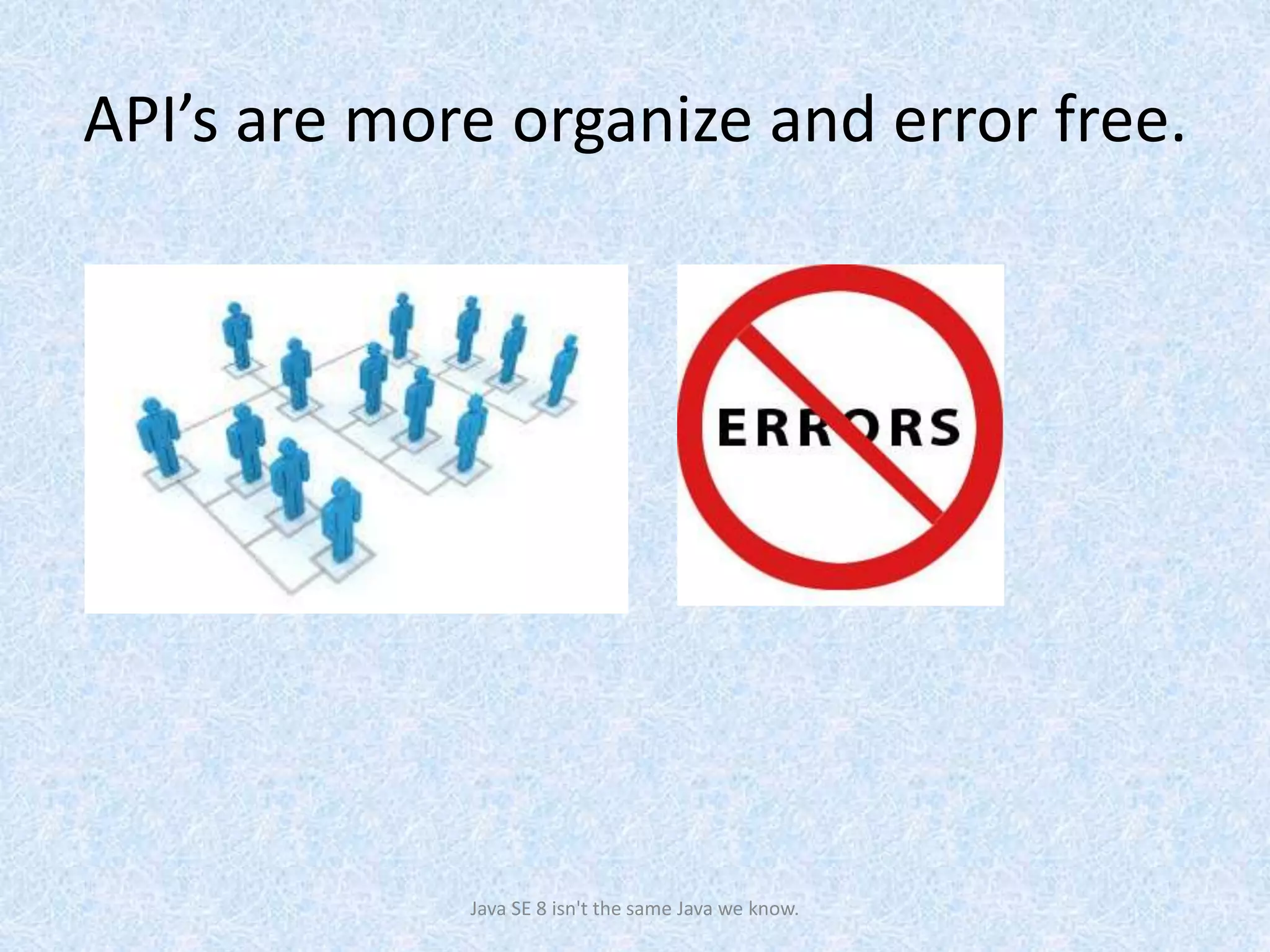 API’s are more organize and error free.

ERRORS

Java SE 8 isn't the same Java we know.